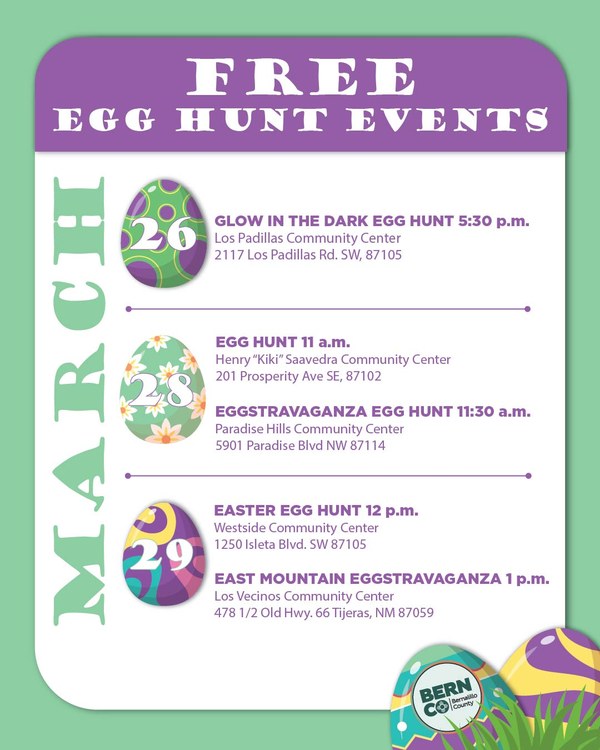 FREE
EGG HUNT EVENTS

MARCH

26
GLOW IN THE DARK EGG HUNT 5:30 p.m.
Los Padillas Community Center
2117 Los Padillas Rd. SW, 87105

28
EGG HUNT 11 a.m.
Henry "Kiki" Saavedra Community Center
201 Prosperity Ave SE, 87102

EGGSTRAVAGANZA EGG HUNT 11:30 a.m.
Paradise Hills Community Center
5901 Paradise Blvd NW 87114

29
EASTER EGG HUNT 12 p.m.
Westside Community Center
1250 Isleta Blvd. SW 87105

EAST MOUNTAIN EGGSTRAVAGANZA 1 p.m.
Los Vecinos Community Center
478 1/2 Old Hwy. 66 Tijeras, NM 87059

BERN CO Bernalillo County